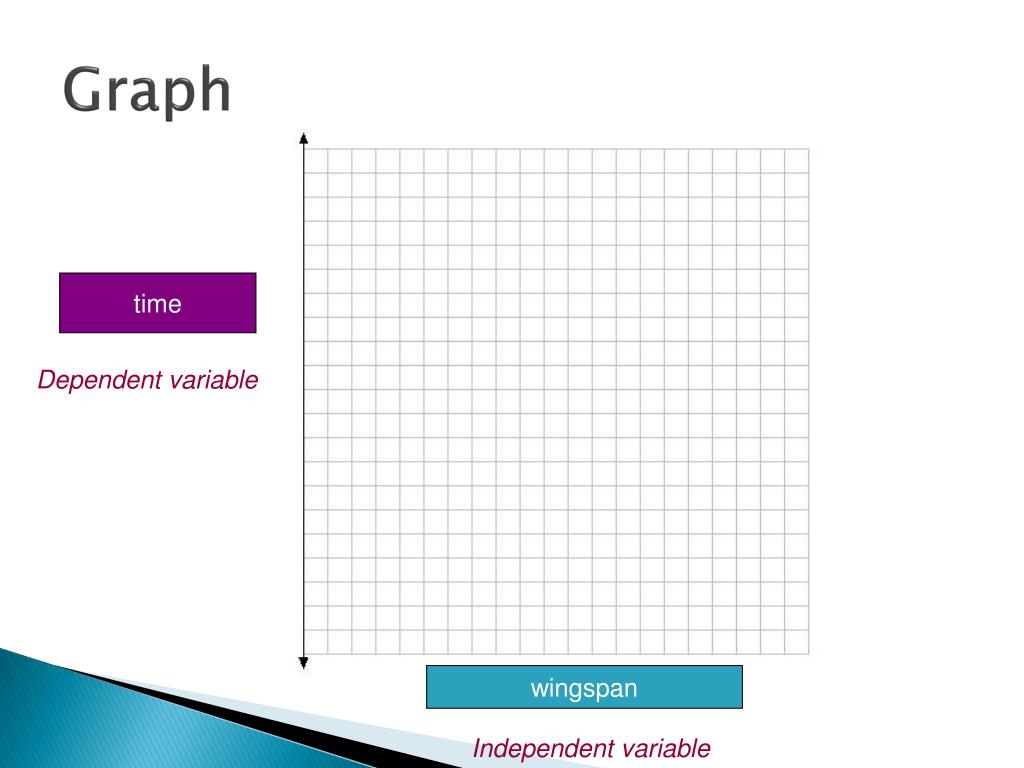 Graph

time

Dependent variable

wingspan

Independent variable